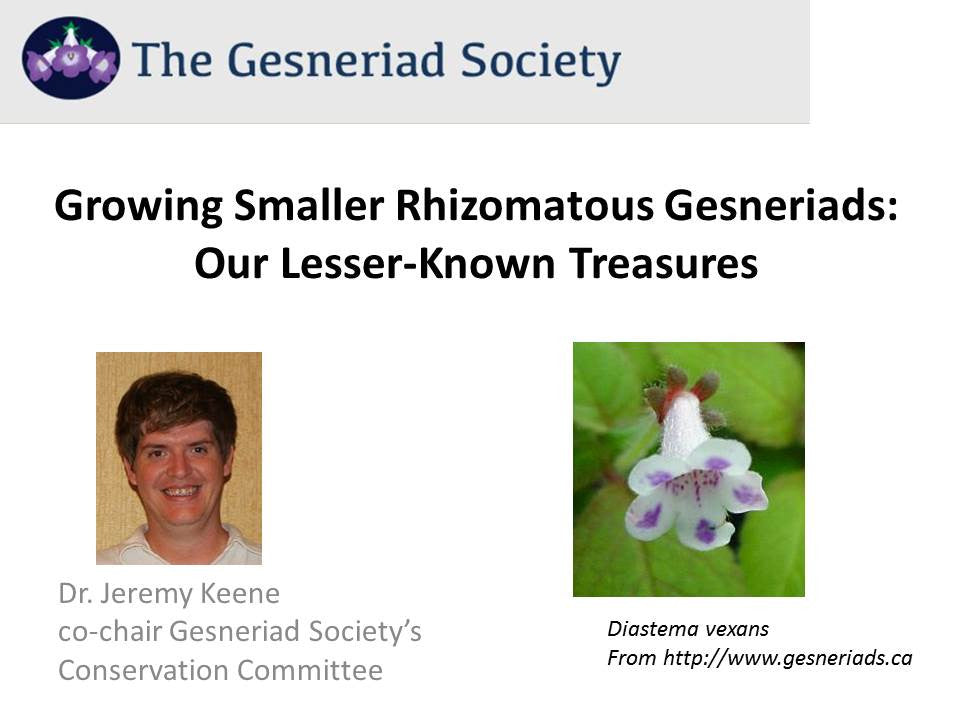 The Gesneriad Society

Growing Smaller Rhizomatous Gesneriads: Our Lesser-Known Treasures

Dr. Jeremy Keene
co-chair Gesneriad Society's
Conservation Committee

Diastema vexans
From http://www.gesneriads.ca